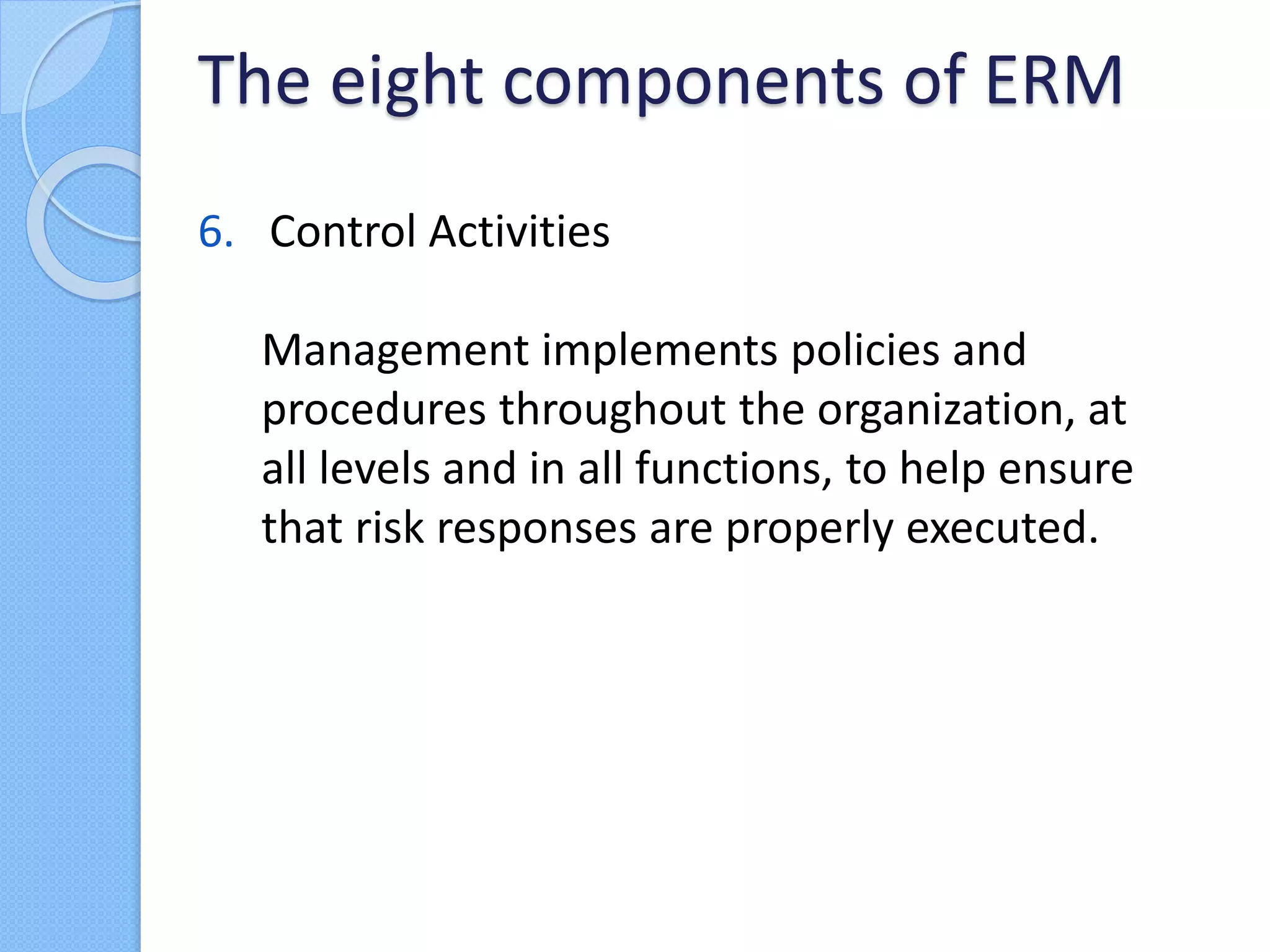 The eight components of ERM

6. Control Activities

Management implements policies and procedures throughout the organization, at all levels and in all functions, to help ensure that risk responses are properly executed.